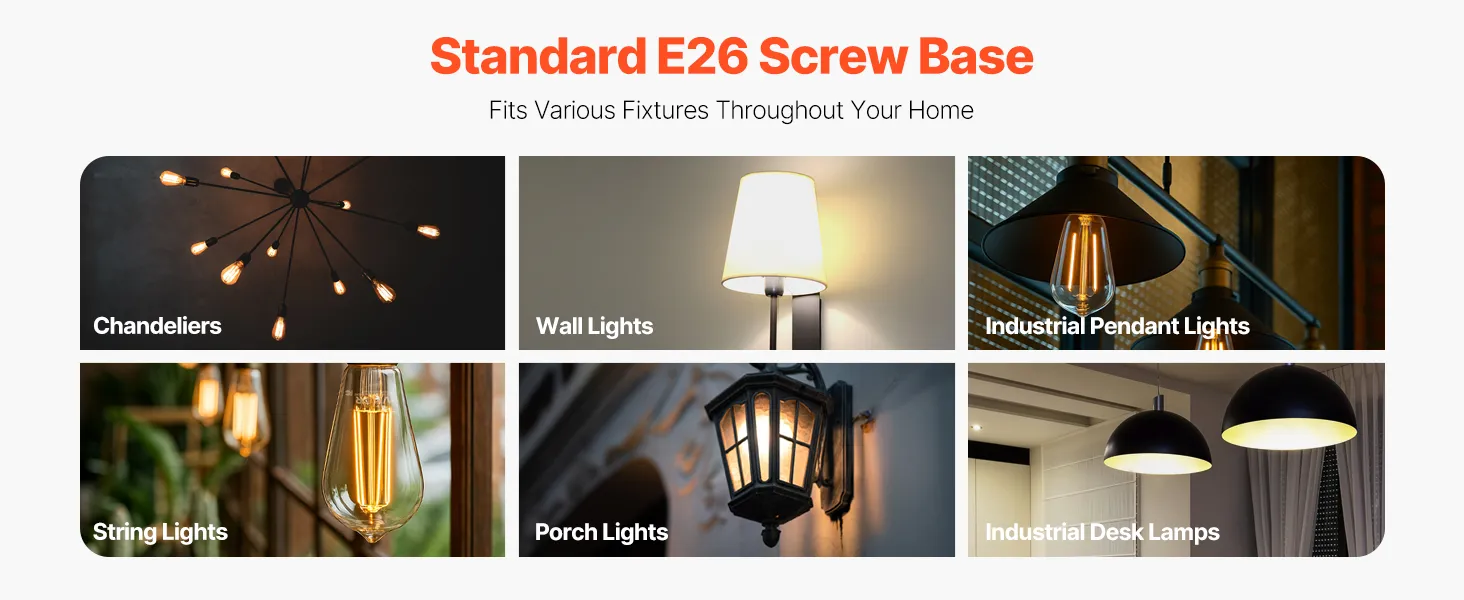 Standard E26 Screw Base

Fits Various Fixtures Throughout Your Home

Chandeliers

Wall Lights

Industrial Pendant Lights

String Lights

Porch Lights

Industrial Desk Lamps